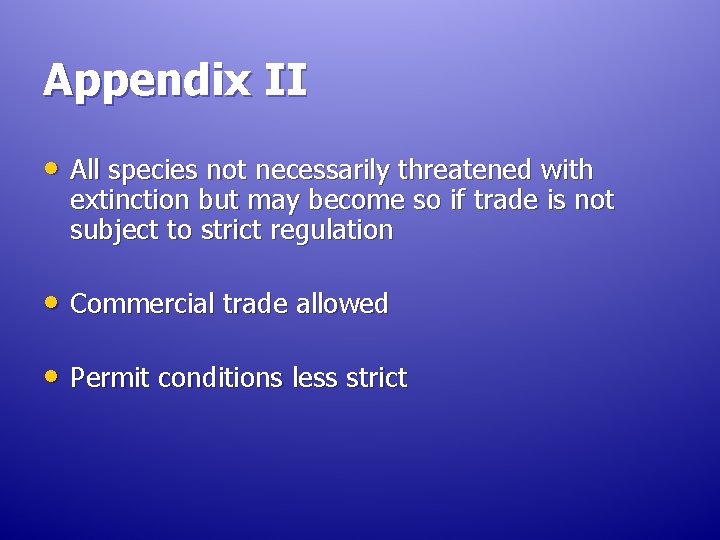 Appendix II

• All species not necessarily threatened with extinction but may become so if trade is not subject to strict regulation

• Commercial trade allowed

• Permit conditions less strict